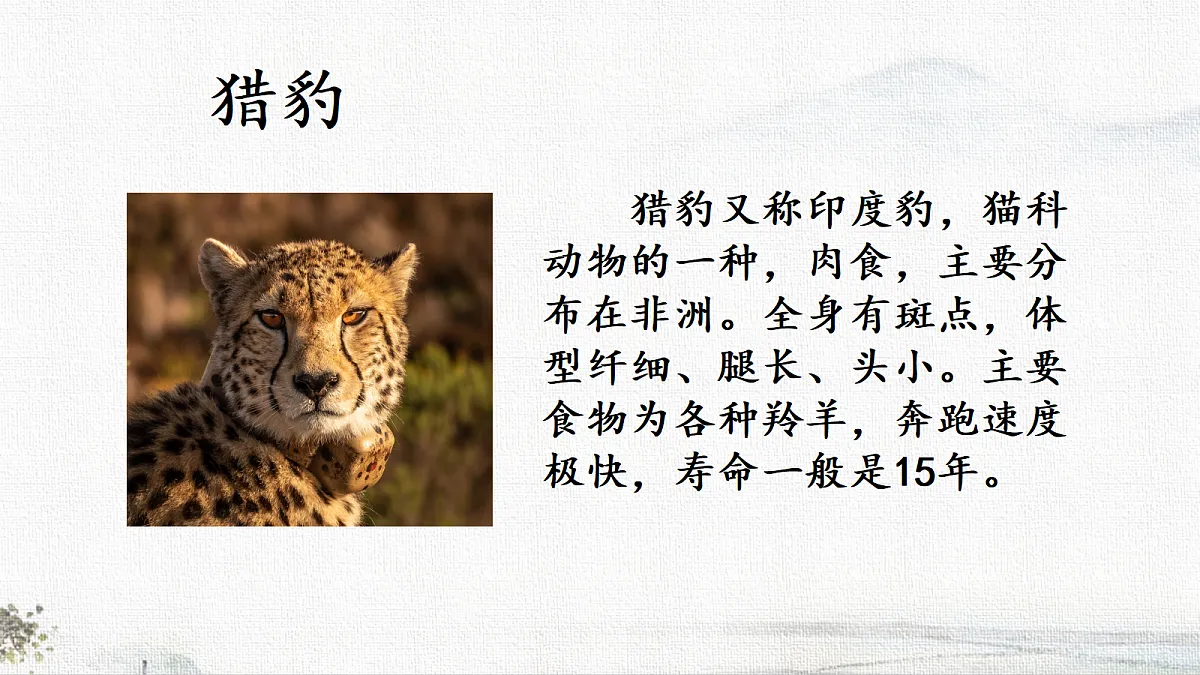 猎豹

猎豹又称印度豹，猫科动物的一种，肉食，主要分布在非洲。全身有斑点，体型纤细、腿长、头小。主要食物为各种羚羊，奔跑速度极快，寿命一般是15年。